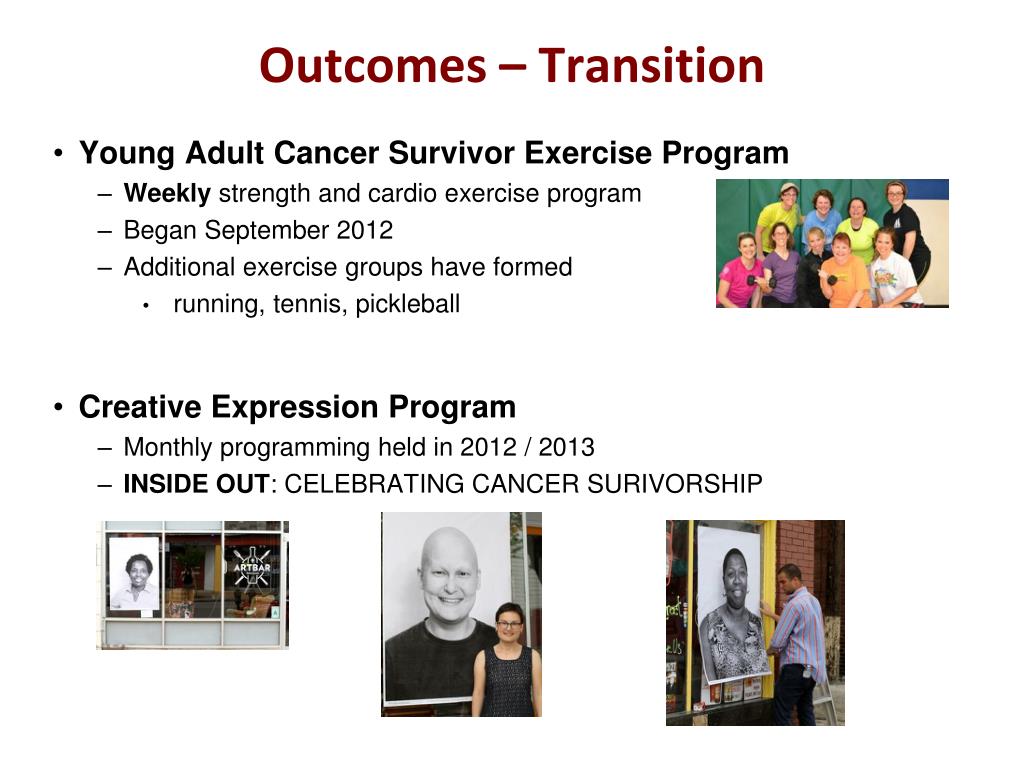 Outcomes – Transition

• Young Adult Cancer Survivor Exercise Program
  – Weekly strength and cardio exercise program
  – Began September 2012
  – Additional exercise groups have formed
    • running, tennis, pickleball

• Creative Expression Program
  – Monthly programming held in 2012 / 2013
  – INSIDE OUT: CELEBRATING CANCER SURIVORSHIP

ARTBAR